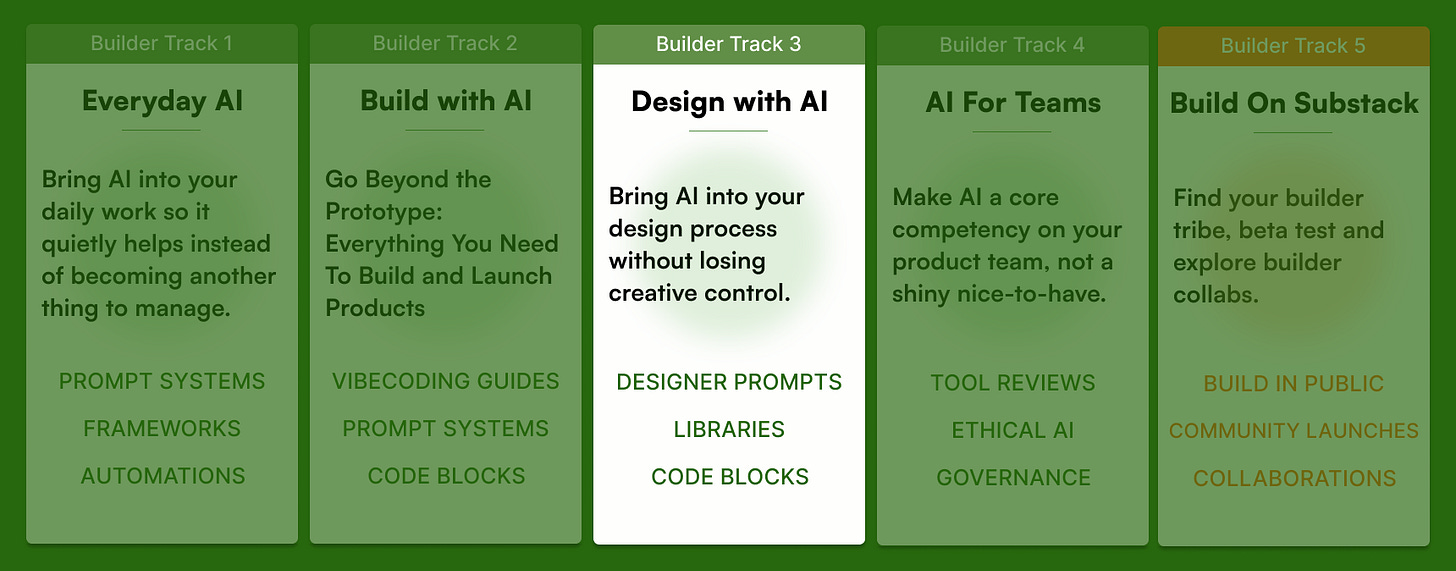 Builder Track 1

Everyday AI

Bring AI into your daily work so it quietly helps instead of becoming another thing to manage.

PROMPT SYSTEMS

FRAMEWORKS

AUTOMATIONS

Builder Track 2

Build with AI

Go Beyond the Prototype: Everything You Need To Build and Launch Products

VIBECODING GUIDES

PROMPT SYSTEMS

CODE BLOCKS

Builder Track 3

Design with AI

Bring AI into your design process without losing creative control.

DESIGNER PROMPTS

LIBRARIES

CODE BLOCKS

Builder Track 4

AI For Teams

Make AI a core competency on your product team, not a shiny nice-to-have.

TOOL REVIEWS

ETHICAL AI

GOVERNANCE

Builder Track 5

Build On Substack

Find your builder tribe, beta test and explore builder collabs.

BUILD IN PUBLIC

COMMUNITY LAUNCHES

COLLABORATIONS